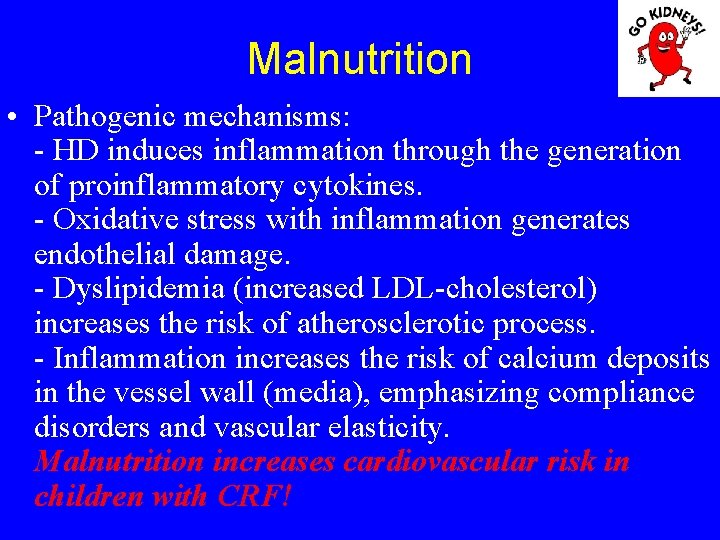 GO KIDNEYS!

Malnutrition

• Pathogenic mechanisms:
- HD induces inflammation through the generation of proinflammatory cytokines.
- Oxidative stress with inflammation generates endothelial damage.
- Dyslipidemia (increased LDL-cholesterol) increases the risk of atherosclerotic process.
- Inflammation increases the risk of calcium deposits in the vessel wall (media), emphasizing compliance disorders and vascular elasticity.
Malnutrition increases cardiovascular risk in children with CRF!